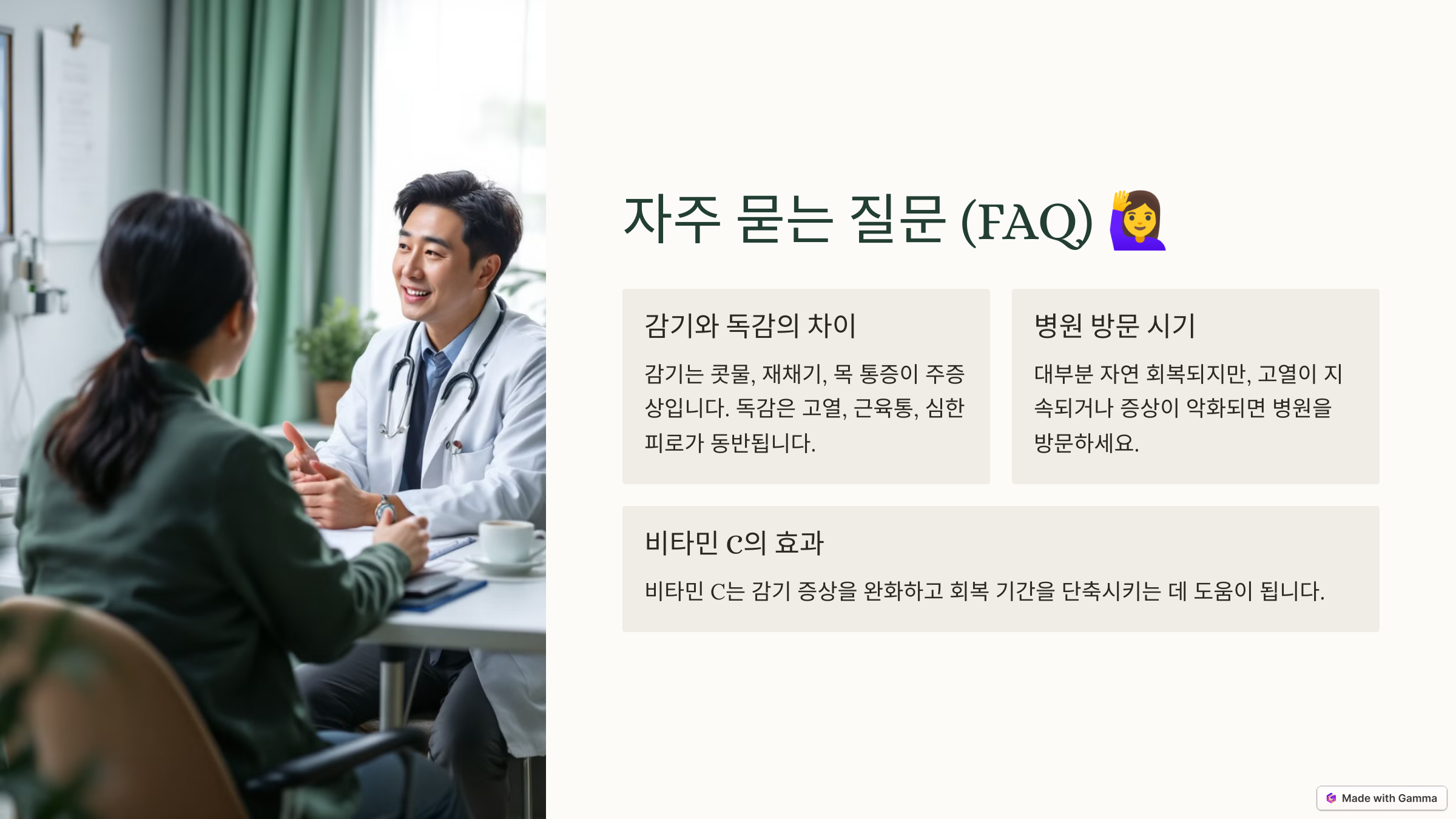 자주 묻는 질문 (FAQ) 🙋‍♀️

감기와 독감의 차이

감기는 콧물, 재채기, 목 통증이 주증상입니다. 독감은 고열, 근육통, 심한 피로가 동반됩니다.

병원 방문 시기

대부분 자연 회복되지만, 고열이 지속되거나 증상이 악화되면 병원을 방문하세요.

비타민 C의 효과

비타민 C는 감기 증상을 완화하고 회복 기간을 단축시키는 데 도움이 됩니다.

Made with Gamma